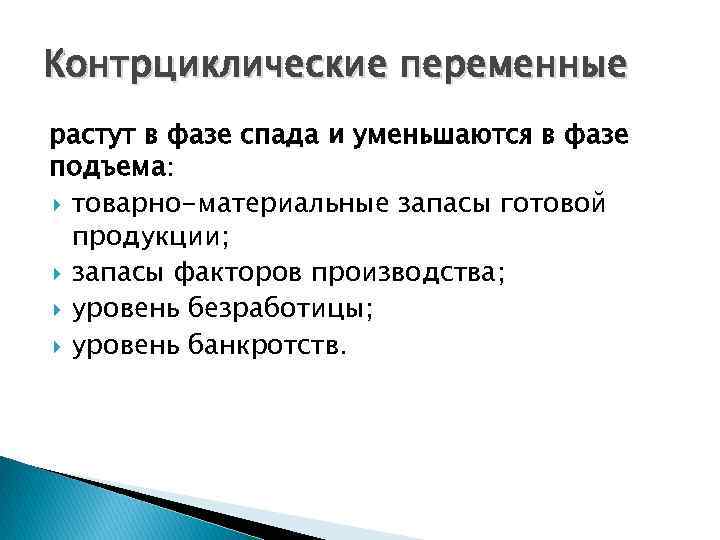 Контрциклические переменные

растут в фазе спада и уменьшаются в фазе подъема:

- товарно-материальные запасы готовой продукции;
- запасы факторов производства;
- уровень безработицы;
- уровень банкротств.